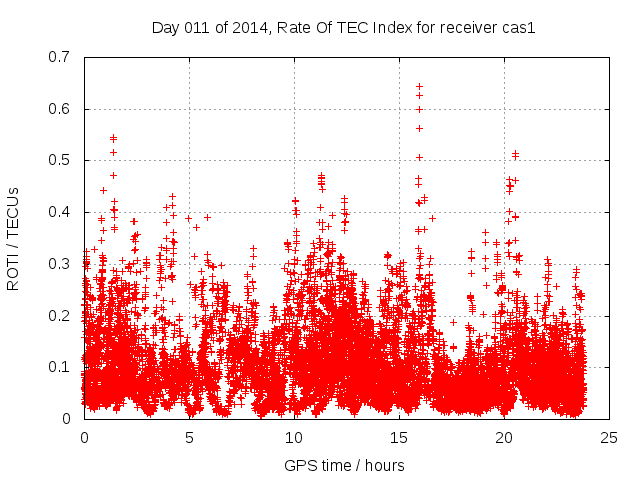 Day 011 of 2014, Rate Of TEC Index for receiver cas1

ROTI / TECUs

0.7
0.6
0.5
0.4
0.3
0.2
0.1
0

0
5
10
15
20
25

GPS time / hours